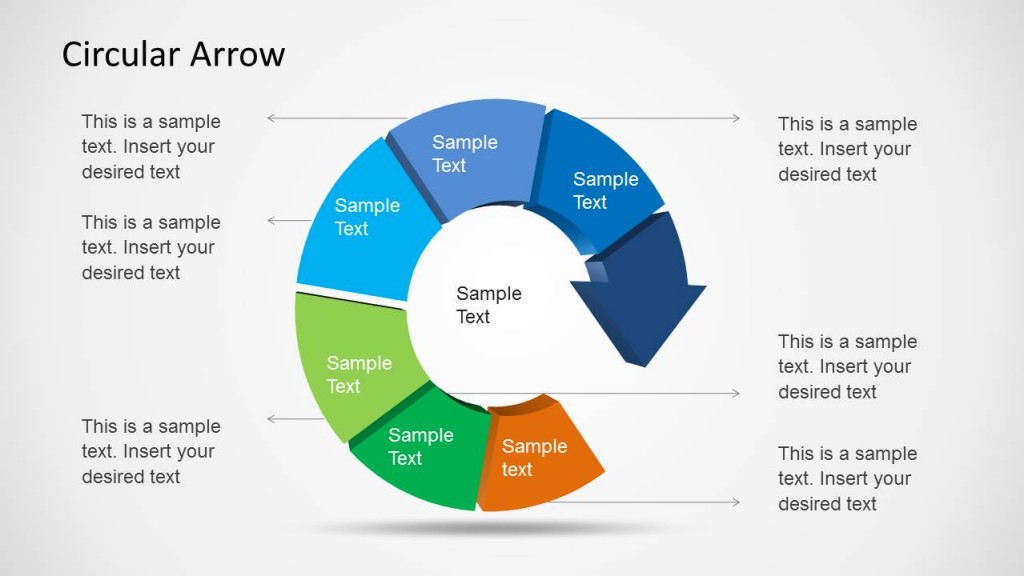 Circular Arrow

This is a sample text. Insert your desired text

This is a sample text. Insert your desired text

This is a sample text. Insert your desired text

Sample Text

Sample Text

Sample Text

Sample Text

Sample Text

Sample Text

Sample text

This is a sample text. Insert your desired text

This is a sample text. Insert your desired text

This is a sample text. Insert your desired text